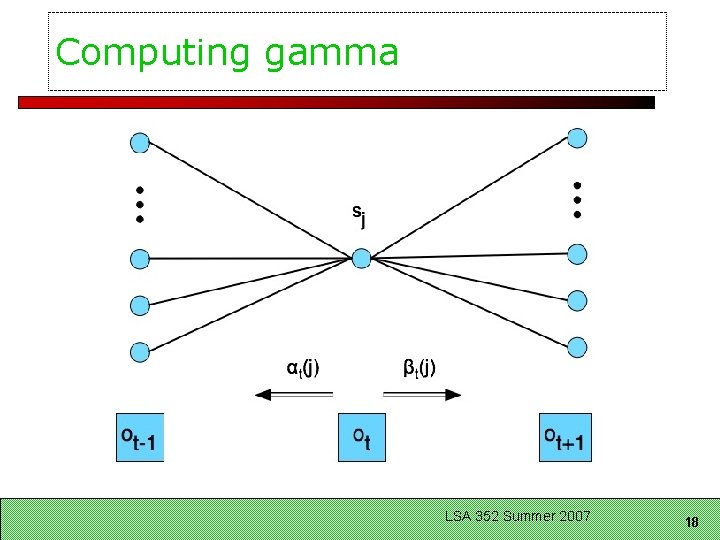 Computing gamma

$s_j$

$\alpha_t(j)$

$\beta_t(j)$

$o_{t-1}$

$o_t$

$o_{t+1}$

LSA 352 Summer 2007

18